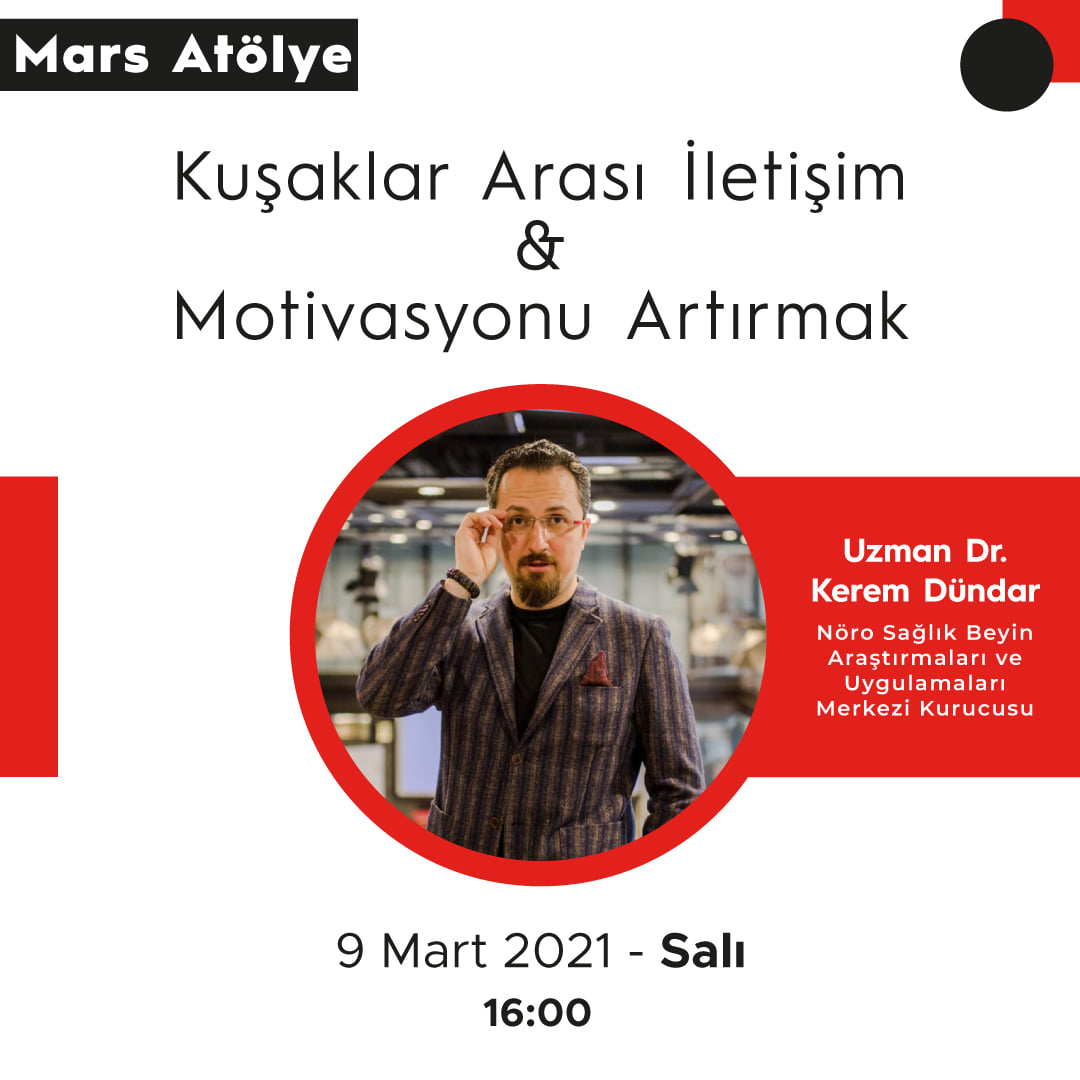 Mars Atölye

Kuşaklar Arası İletişim
&
Motivasyonu Artırmak

Uzman Dr.
Kerem Dündar

Nöro Sağlık Beyin Araştırmaları ve Uygulamaları Merkezi Kurucusu

9 Mart 2021 - Salı
16:00